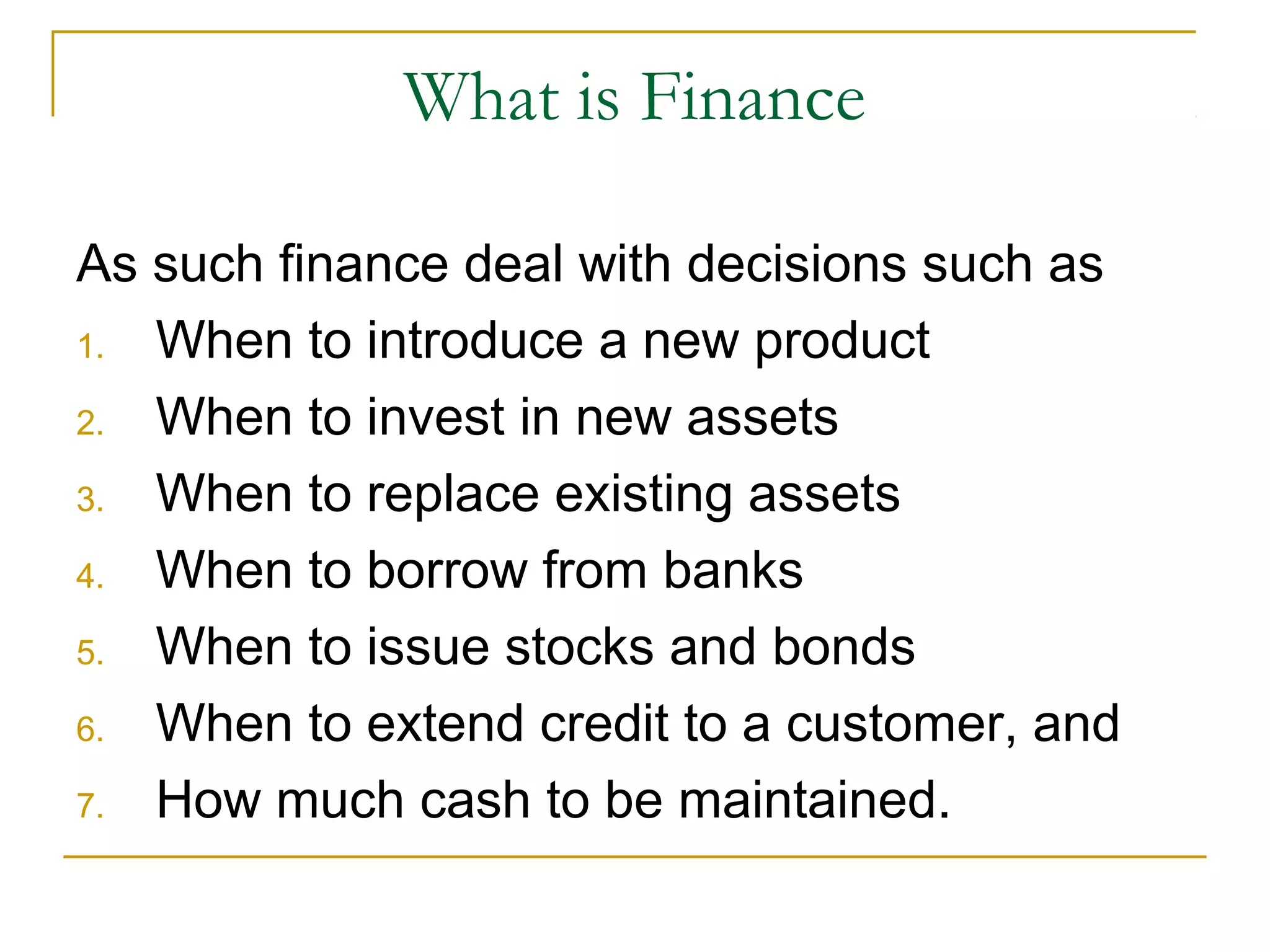 What is Finance

As such finance deal with decisions such as

1. When to introduce a new product
2. When to invest in new assets
3. When to replace existing assets
4. When to borrow from banks
5. When to issue stocks and bonds
6. When to extend credit to a customer, and
7. How much cash to be maintained.